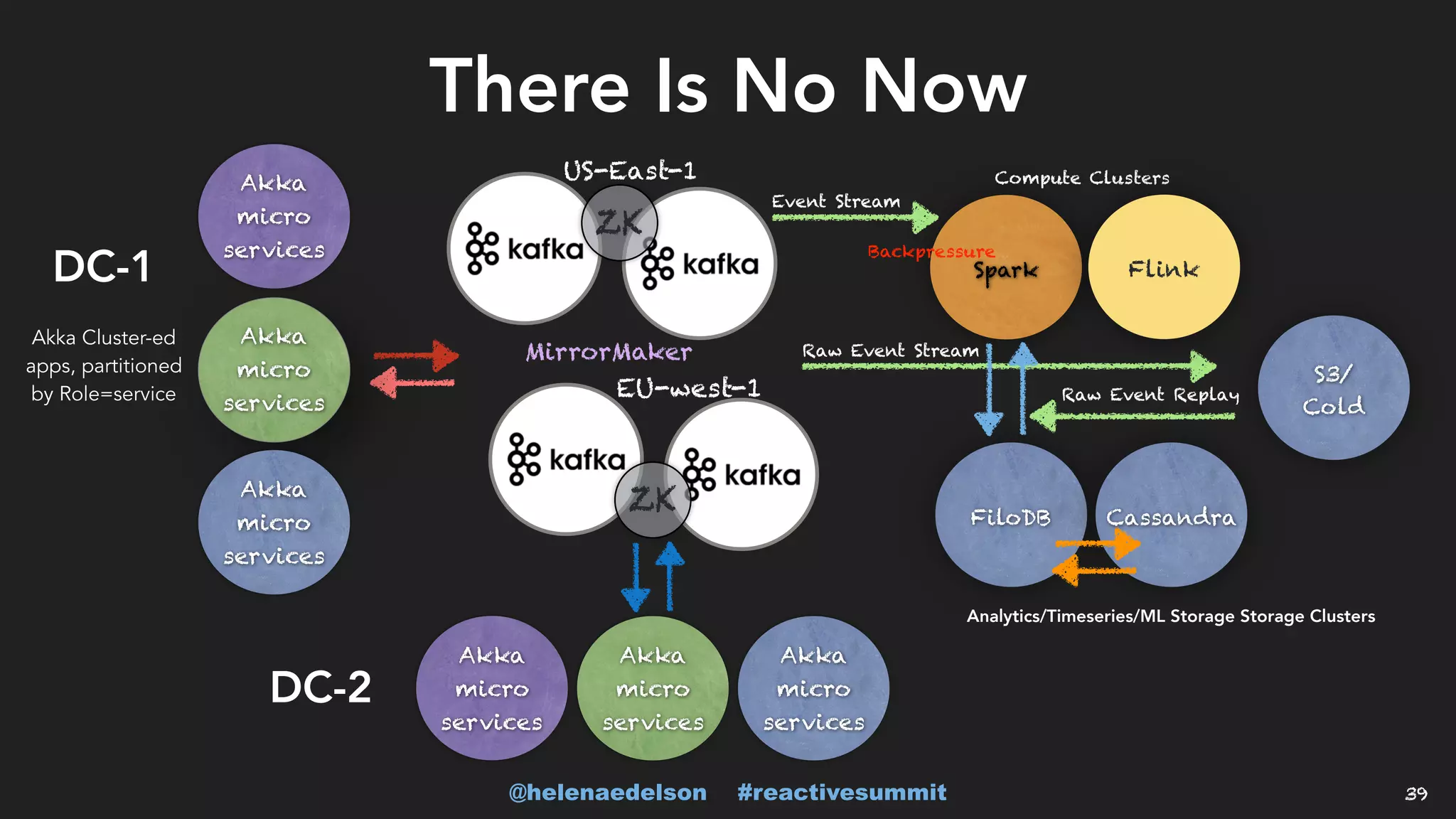 There Is No Now

DC-1

Akka Cluster-ed apps, partitioned by Role=service

Akka micro services

Akka micro services

Akka micro services

US-East-1

kafka

ZK

kafka

MirrorMaker

EU-west-1

kafka

ZK

kafka

Event Stream

Backpressure

Compute Clusters

Spark

Flink

Raw Event Stream

Raw Event Replay

S3/ Cold

FiloDB

Cassandra

Analytics/Timeseries/ML Storage Storage Clusters

DC-2

Akka micro services

Akka micro services

Akka micro services

@helenaedelson #reactivesummit

39